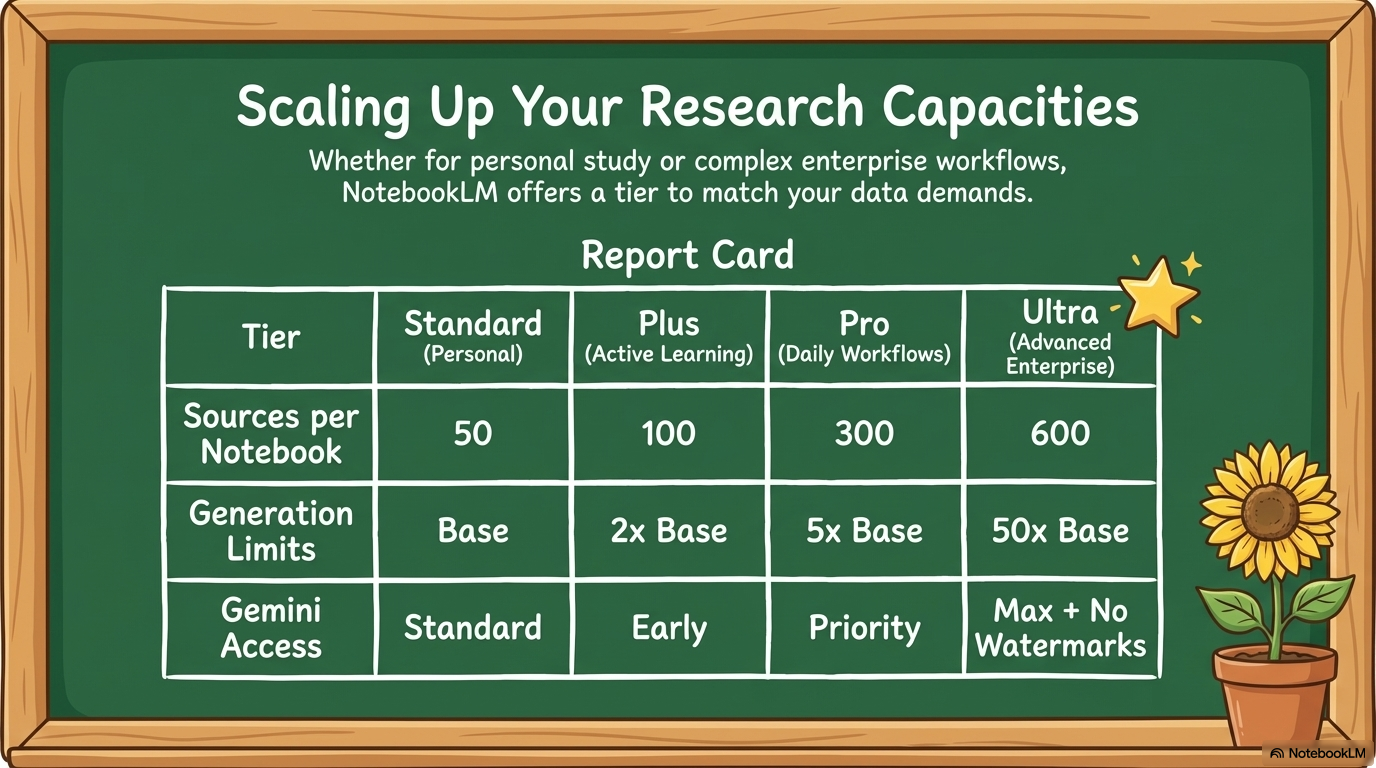 Scaling Up Your Research Capacities

Whether for personal study or complex enterprise workflows, NotebookLM offers a tier to match your data demands.

Report Card

| Tier | Standard (Personal) | Plus (Active Learning) | Pro (Daily Workflows) | Ultra (Advanced Enterprise) |
|---|---|---|---|---|
| Sources per Notebook | 50 | 100 | 300 | 600 |
| Generation Limits | Base | 2x Base | 5x Base | 50x Base |
| Gemini Access | Standard | Early | Priority | Max + No Watermarks |

NotebookLM